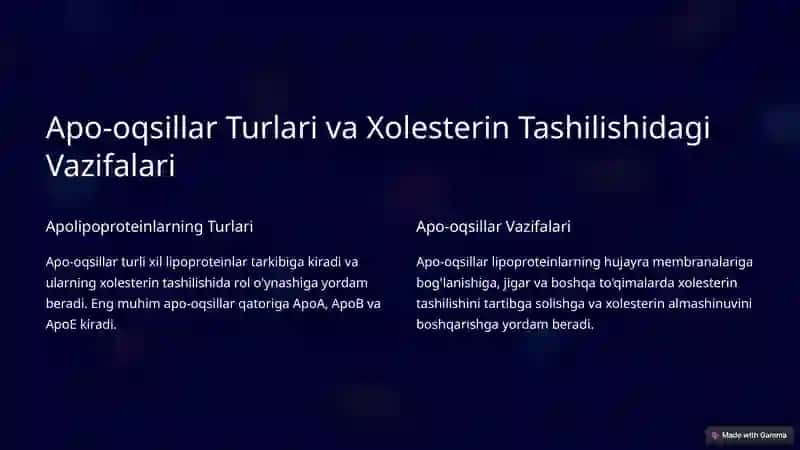 Apo-oqsillar Turlari va Xolesterin Tashilishidagi Vazifalari

Apolipoproteinlarning Turlari

Apo-oqsillar turli xil lipoproteinlar tarkibiga kiradi va ularning xolesterin tashilishida rol o'ynashiga yordam beradi. Eng muhim apo-oqsillar qatoriga ApoA, ApoB va ApoE kiradi.

Apo-oqsillar Vazifalari

Apo-oqsillar lipoproteinlarning hujayra membranalariga bog'lanishiga, jigar va boshqa to'qimalarda xolesterin tashilishini tartibga solishga va xolesterin almashinuvini boshqarishga yordam beradi.

Made with Gamma